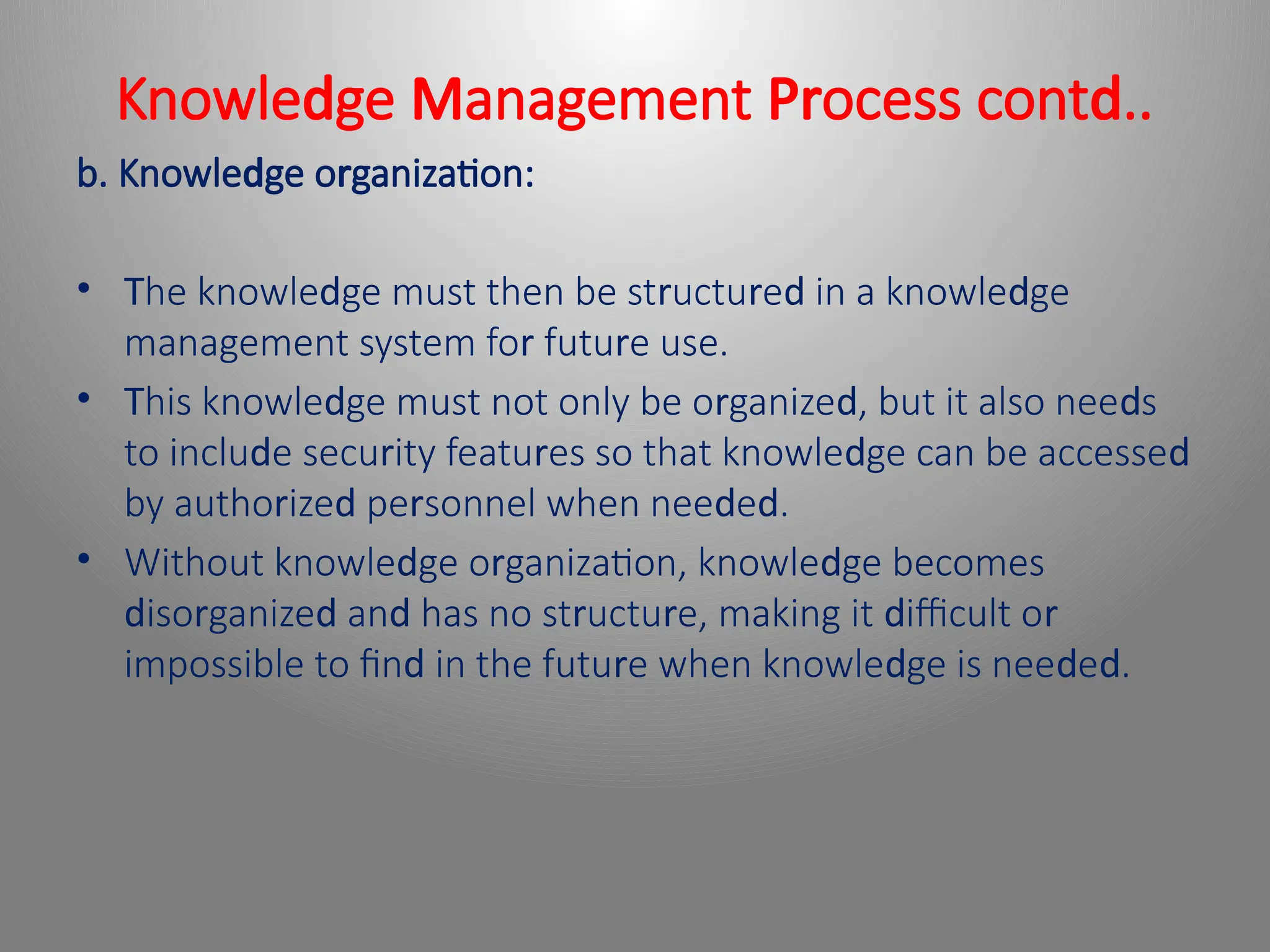 Knowledge Management Process contd..

b. Knowledge organization:

• The knowledge must then be structured in a knowledge management system for future use.
• This knowledge must not only be organized, but it also needs to include security features so that knowledge can be accessed by authorized personnel when needed.
• Without knowledge organization, knowledge becomes disorganized and has no structure, making it difficult or impossible to find in the future when knowledge is needed.